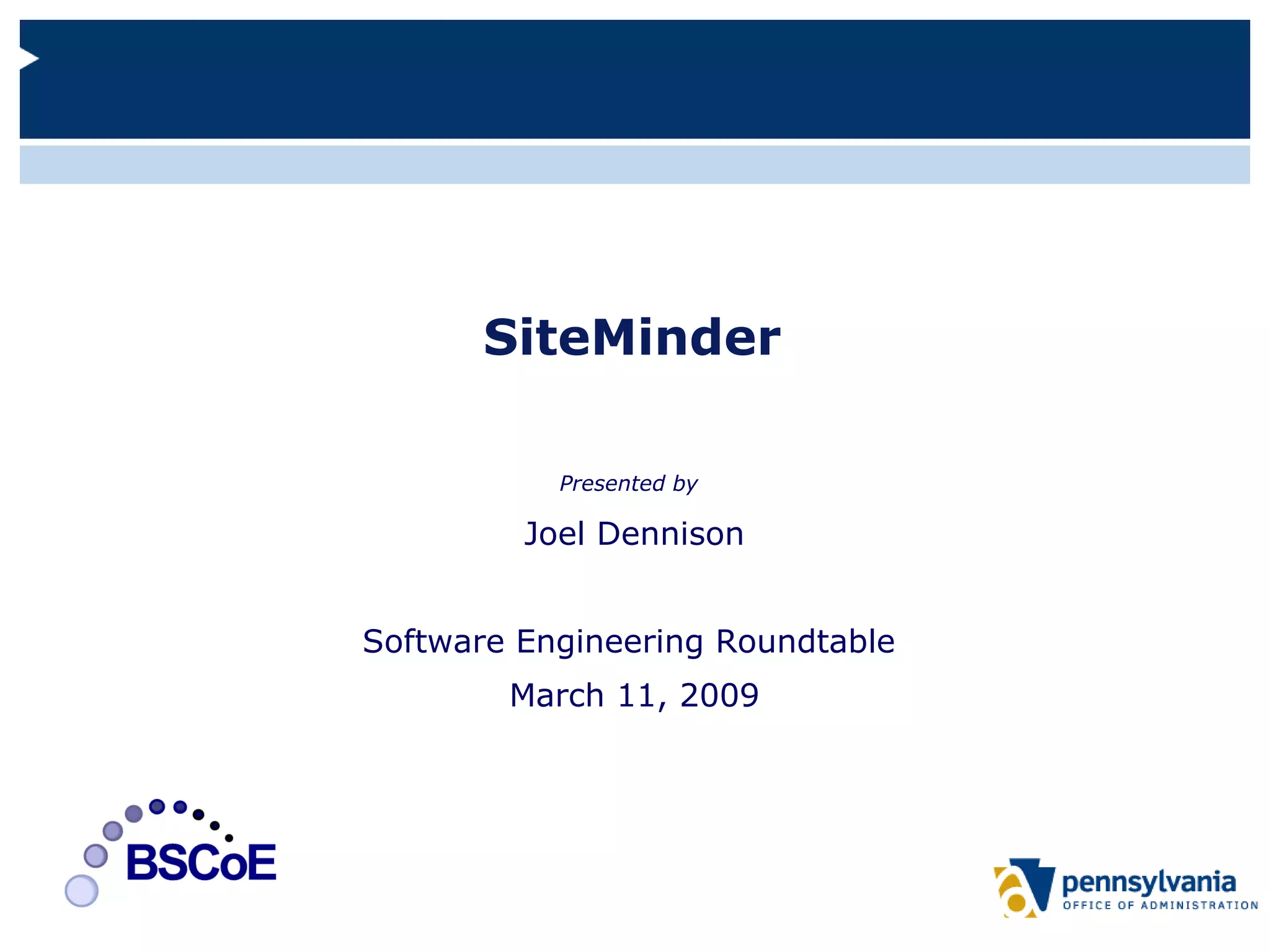 SiteMinder

Presented by

Joel Dennison

Software Engineering Roundtable

March 11, 2009

BSCoE

pennsylvania
OFFICE OF ADMINISTRATION